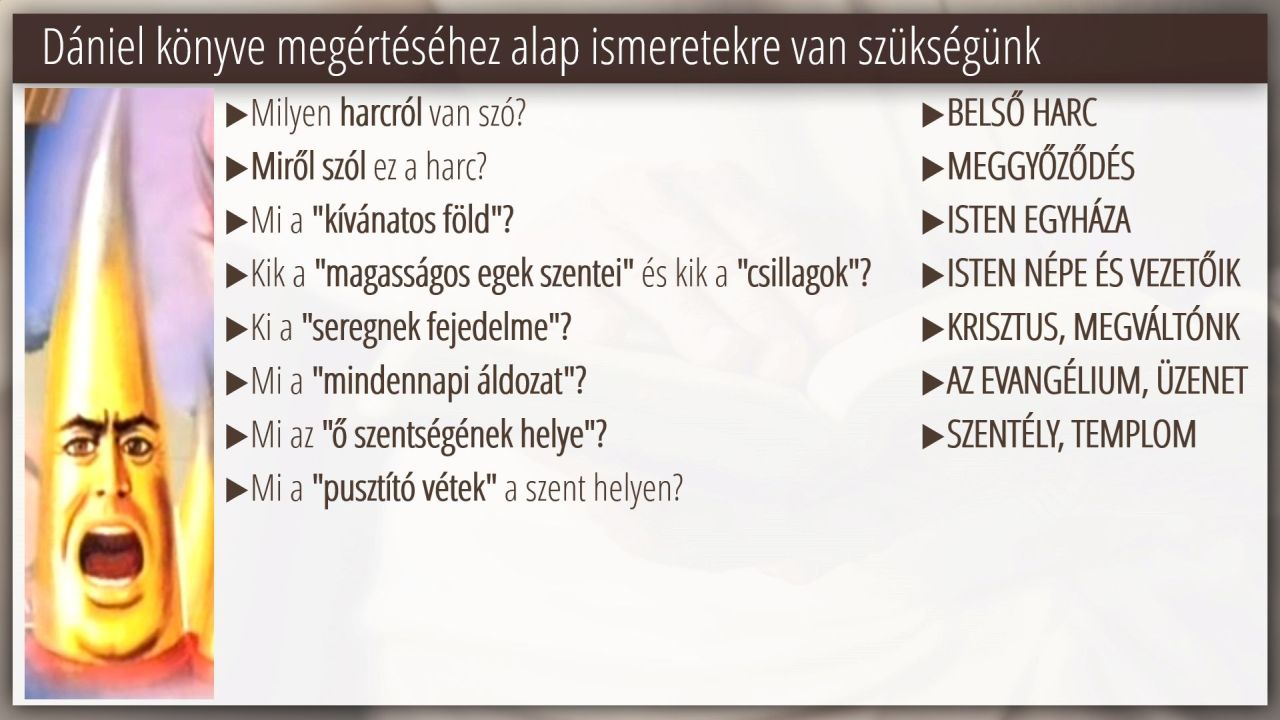 Dániel könyve megértéséhez alap ismeretekre van szükségünk

▶Milyen harcról van szó?
▶Miről szól ez a harc?
▶Mi a "kívánatos föld"?
▶Kik a "magasságos egek szentei" és kik a "csillagok"?
▶Ki a "seregnek fejedelme"?
▶Mi a "mindennapi áldozat"?
▶Mi az "ő szentségének helye"?
▶Mi a "pusztító vétek" a szent helyen?

▶BELSŐ HARC
▶MEGGYŐZŐDÉS
▶ISTEN EGYHÁZA
▶ISTEN NÉPE ÉS VEZETŐIK
▶KRISZTUS, MEGVÁLTÓNK
▶AZ EVANGÉLIUM, ÜZENET
▶SZENTÉLY, TEMPLOM